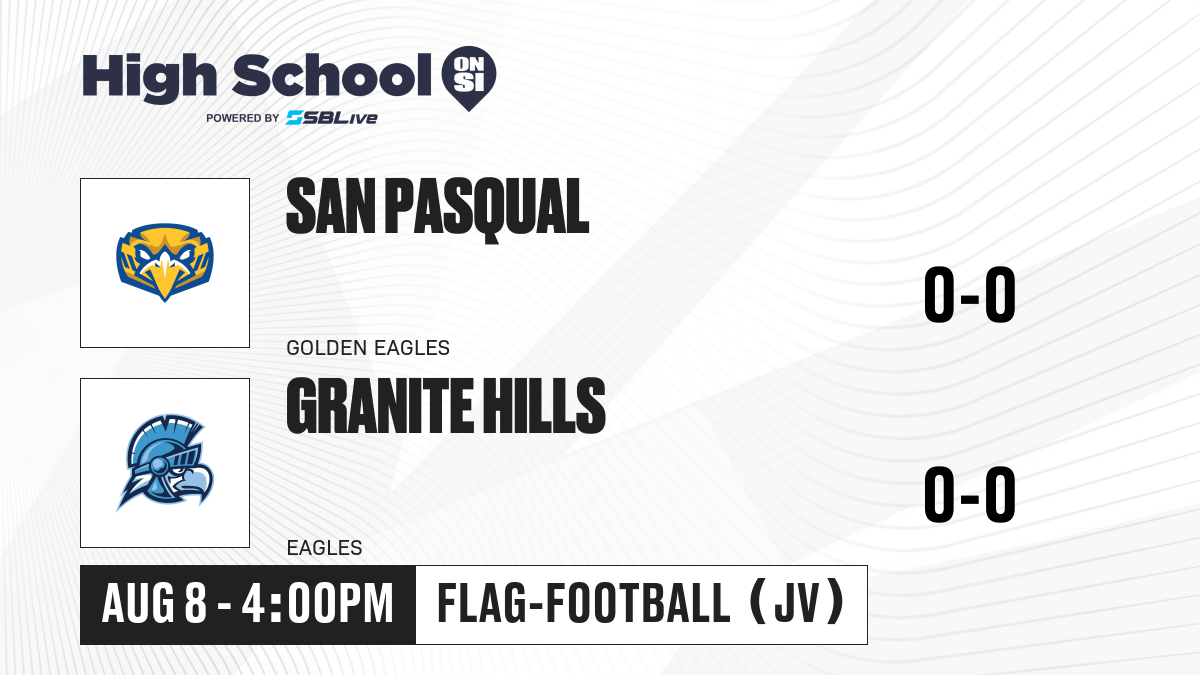 High School ON SI
POWERED BY SBLive

SAN PASQUAL
GOLDEN EAGLES
0-0

GRANITE HILLS
EAGLES
0-0

AUG 8 - 4:00PM
FLAG-FOOTBALL (JV)